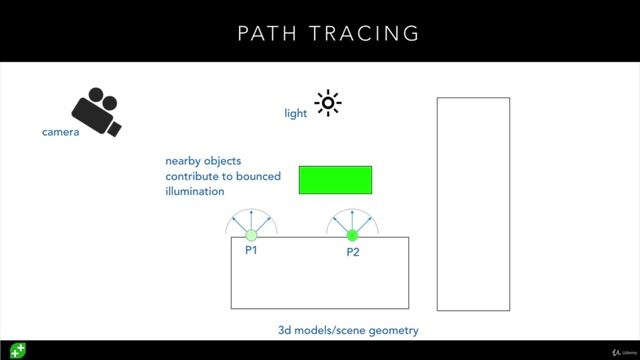 PATH TRACING

camera

light

nearby objects contribute to bounced illumination

P1

P2

3d models/scene geometry

Udemy